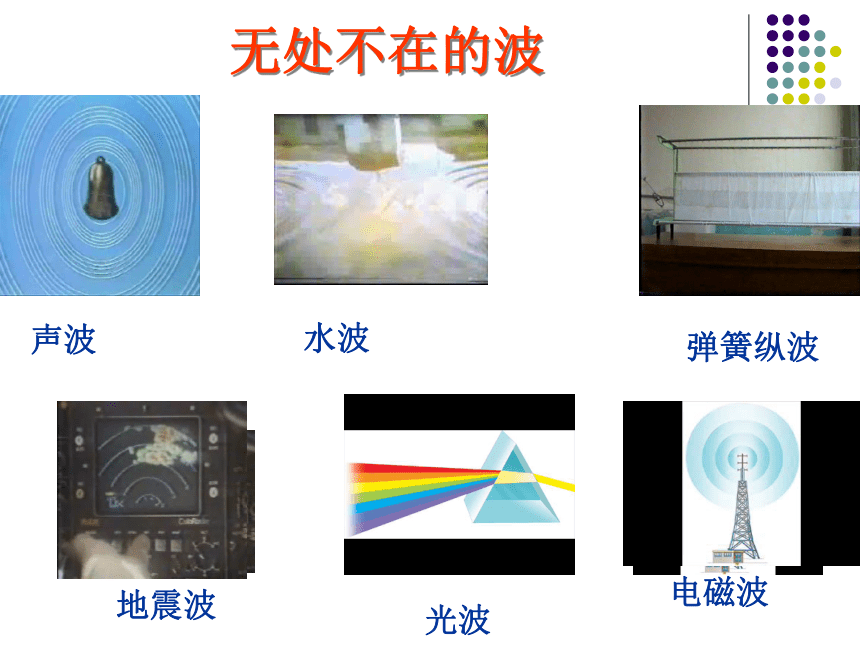 无处不在的波

声波

水波

弹簧纵波

地震波

光波

电磁波